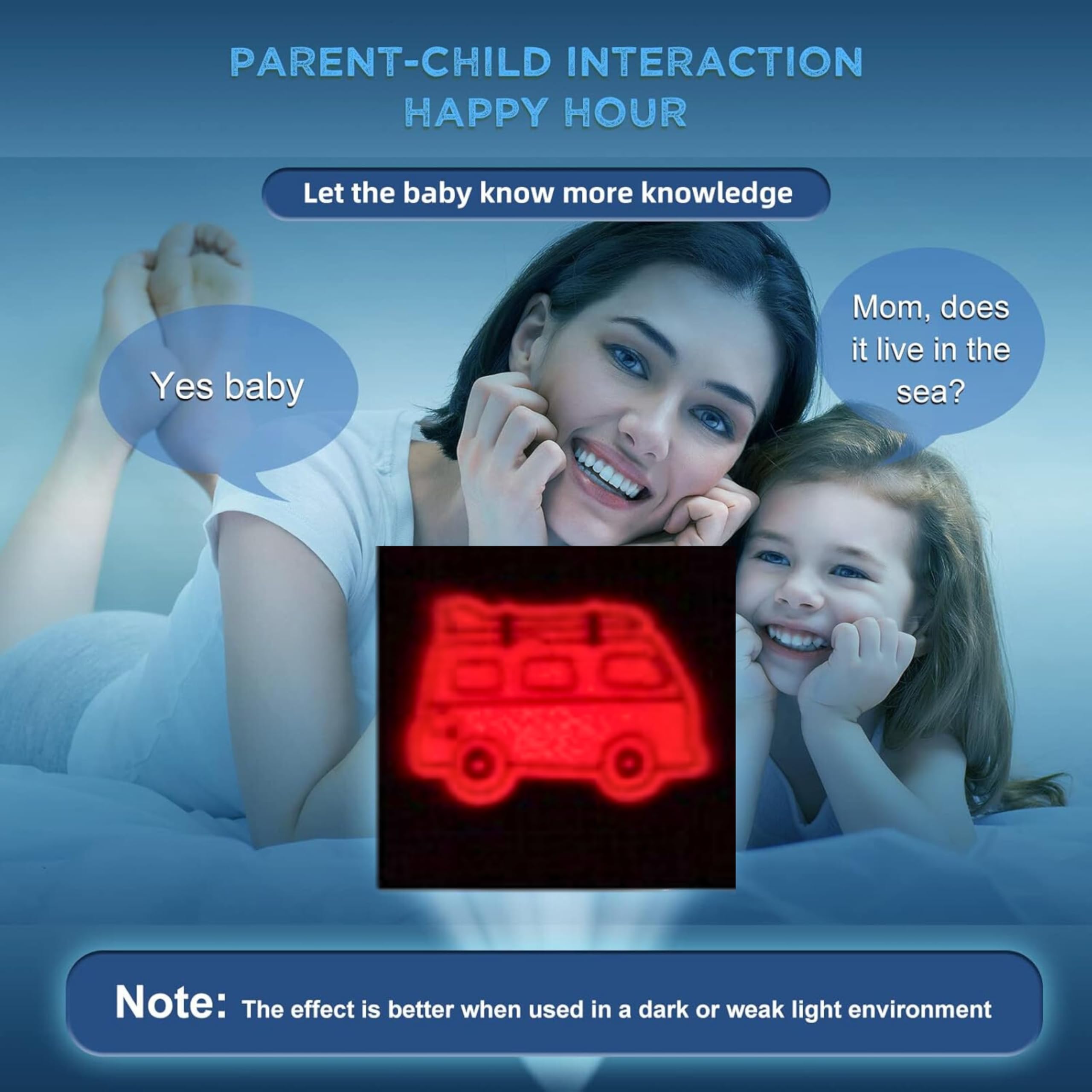 PARENT-CHILD INTERACTION
HAPPY HOUR

Let the baby know more knowledge

Yes baby

Mom, does it live in the sea?

Note: The effect is better when used in a dark or weak light environment